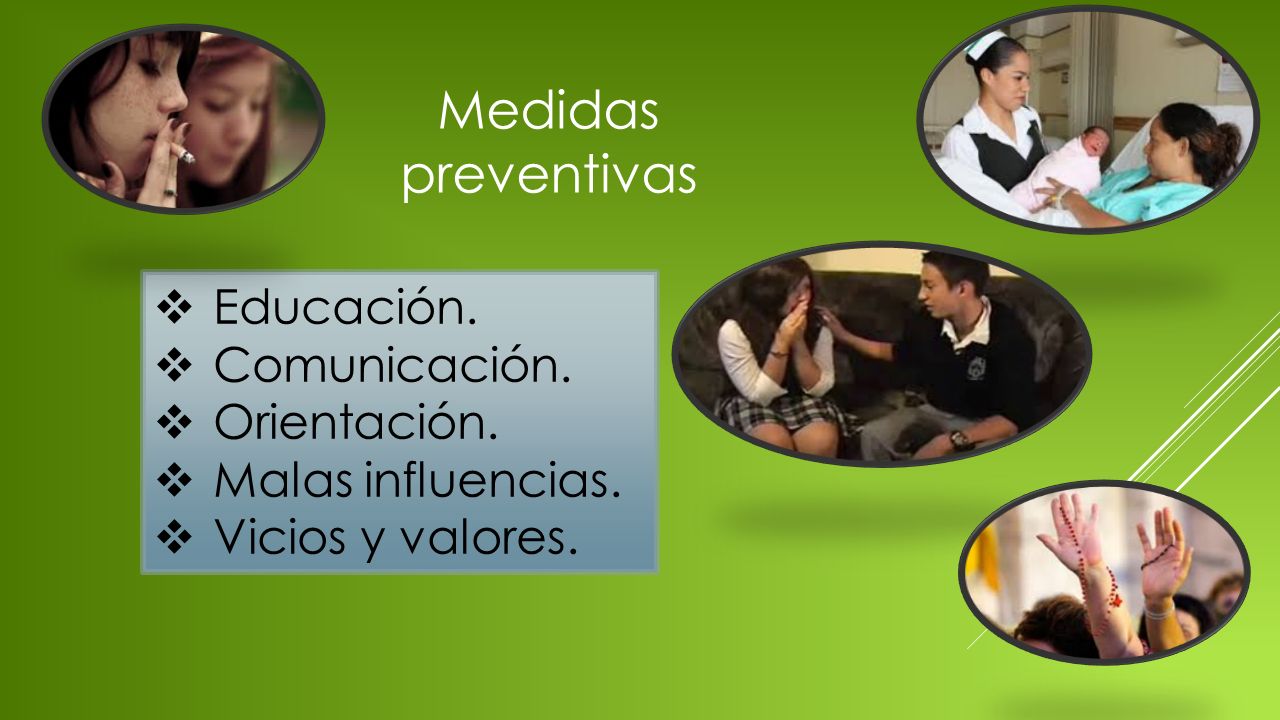 Medidas preventivas

❖ Educación.
❖ Comunicación.
❖ Orientación.
❖ Malas influencias.
❖ Vicios y valores.